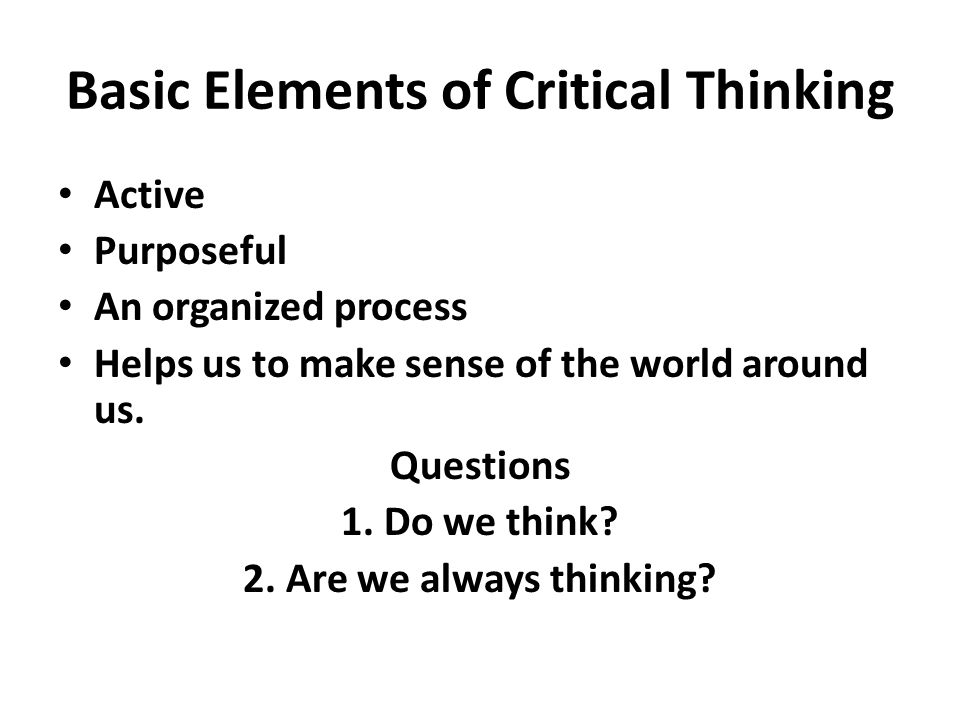 Basic Elements of Critical Thinking

• Active
• Purposeful
• An organized process
• Helps us to make sense of the world around us.

Questions
1. Do we think?
2. Are we always thinking?